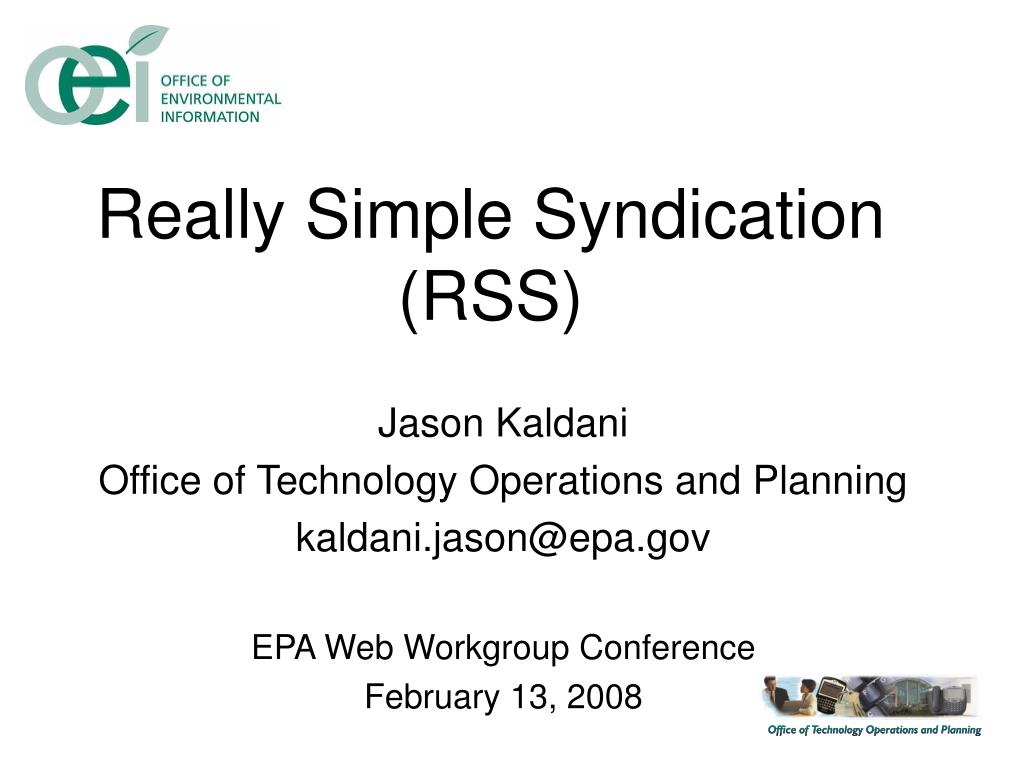 oei OFFICE OF ENVIRONMENTAL INFORMATION

Really Simple Syndication (RSS)

Jason Kaldani
Office of Technology Operations and Planning
kaldani.jason@epa.gov

EPA Web Workgroup Conference
February 13, 2008

Office of Technology Operations and Planning